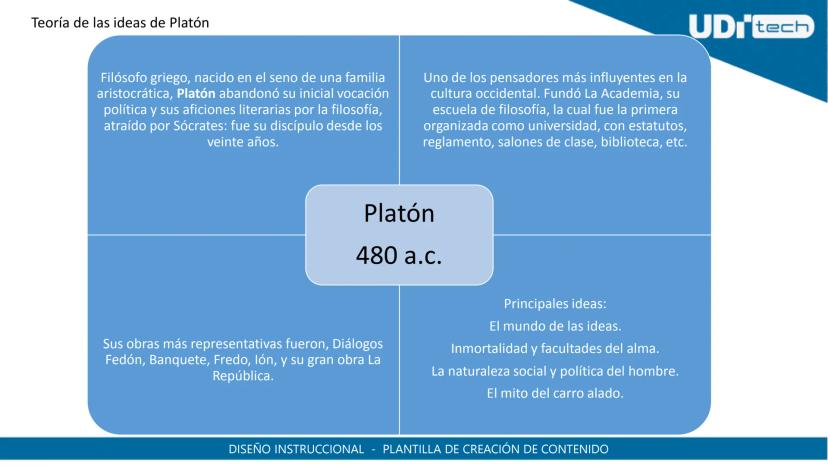 Teoría de las ideas de Platón

UDI tech

Filósofo griego, nacido en el seno de una familia aristocrática, Platón abandonó su inicial vocación política y sus aficiones literarias por la filosofía, atraído por Sócrates: fue su discípulo desde los veinte años.

Uno de los pensadores más influyentes en la cultura occidental. Fundó La Academia, su escuela de filosofía, la cual fue la primera organizada como universidad, con estatutos, reglamento, salones de clase, biblioteca, etc.

Platón
480 a.c.

Sus obras más representativas fueron, Diálogos Fedón, Banquete, Fredo, Ión, y su gran obra La República.

Principales ideas:
El mundo de las ideas.
Inmortalidad y facultades del alma.
La naturaleza social y política del hombre.
El mito del carro alado.

DISEÑO INSTRUCCIONAL - PLANTILLA DE CREACIÓN DE CONTENIDO